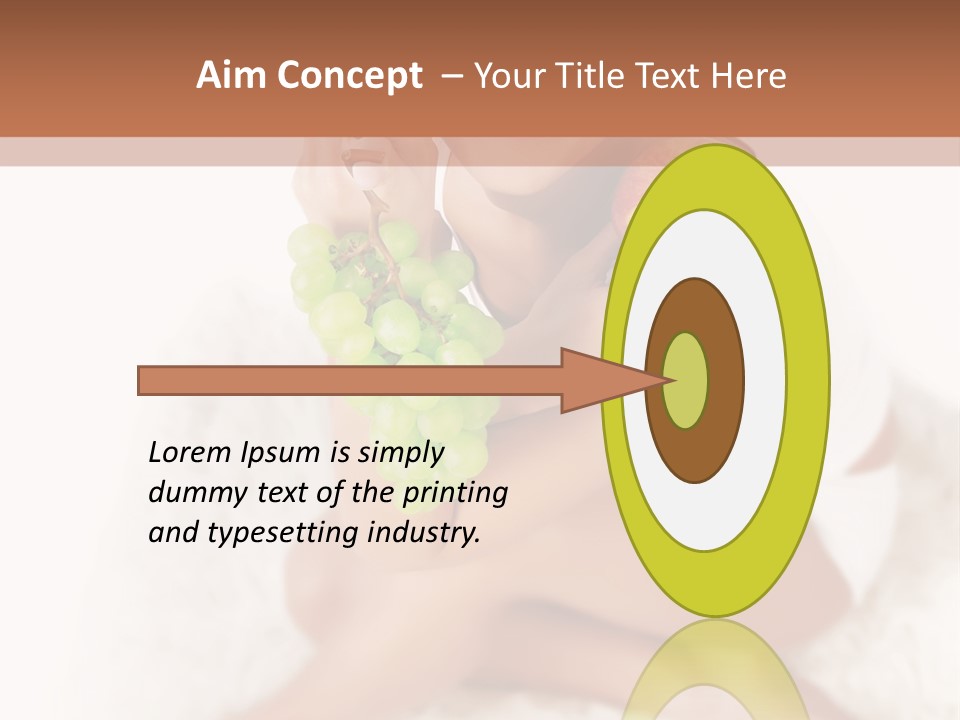 Aim Concept – Your Title Text Here

Lorem Ipsum is simply dummy text of the printing and typesetting industry.